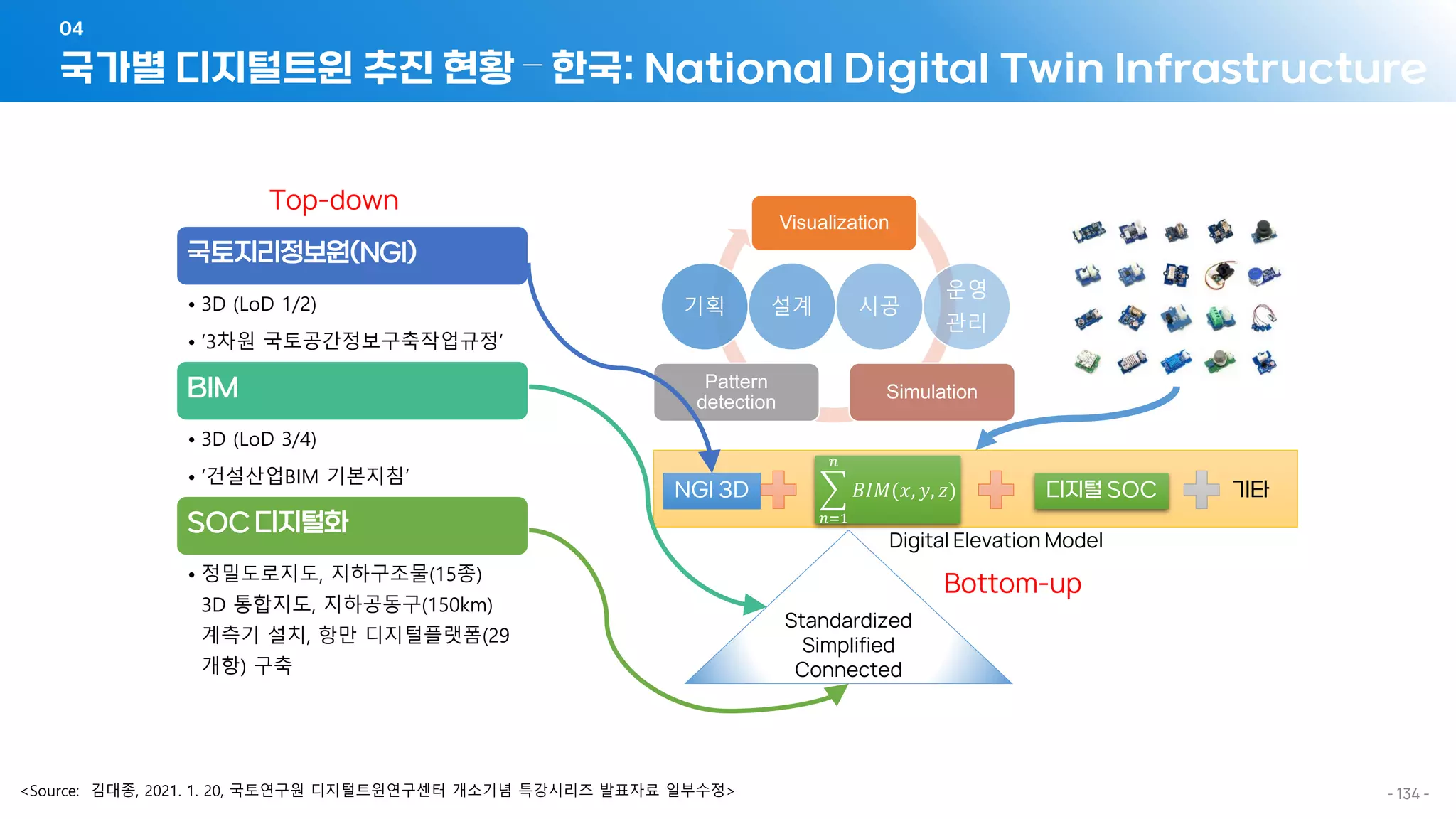 04

국가별 디지털트윈 추진 현황 – 한국: National Digital Twin Infrastructure

Top-down

국토지리정보원(NGI)

• 3D (LoD 1/2)

• '3차원 국토공간정보구축작업규정'

BIM

• 3D (LoD 3/4)

• '건설산업BIM 기본지침'

SOC 디지털화

• 정밀도로지도, 지하구조물(15종) 3D 통합지도, 지하공동구(150km) 계측기 설치, 항만 디지털플랫폼(29 개항) 구축

Visualization

기획

설계

시공

운영 관리

Pattern detection

Simulation

NGI 3D

$\sum_{n=1}^{n} BIM(x, y, z)$

디지털 SOC

기타

Digital Elevation Model

Bottom-up

Standardized
Simplified
Connected

<Source: 김대종, 2021. 1. 20, 국토연구원 디지털트윈연구센터 개소기념 특강시리즈 발표자료 일부수정>

- 134 -